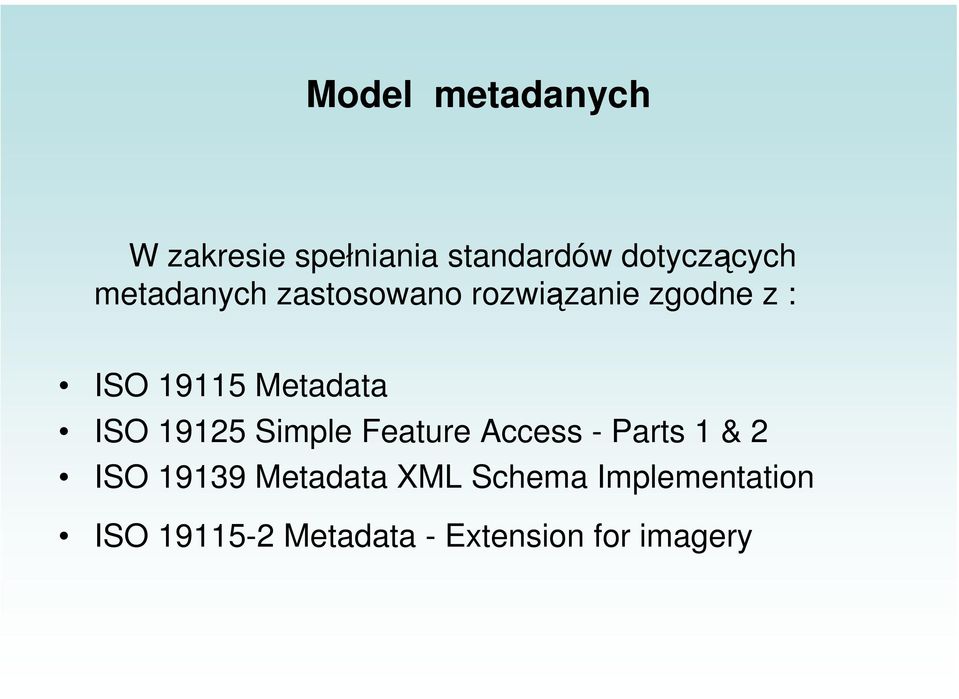 Model metadanych

W zakresie spełniania standardów dotyczących metadanych zastosowano rozwiązanie zgodne z :

• ISO 19115 Metadata
• ISO 19125 Simple Feature Access - Parts 1 & 2
• ISO 19139 Metadata XML Schema Implementation
• ISO 19115-2 Metadata - Extension for imagery